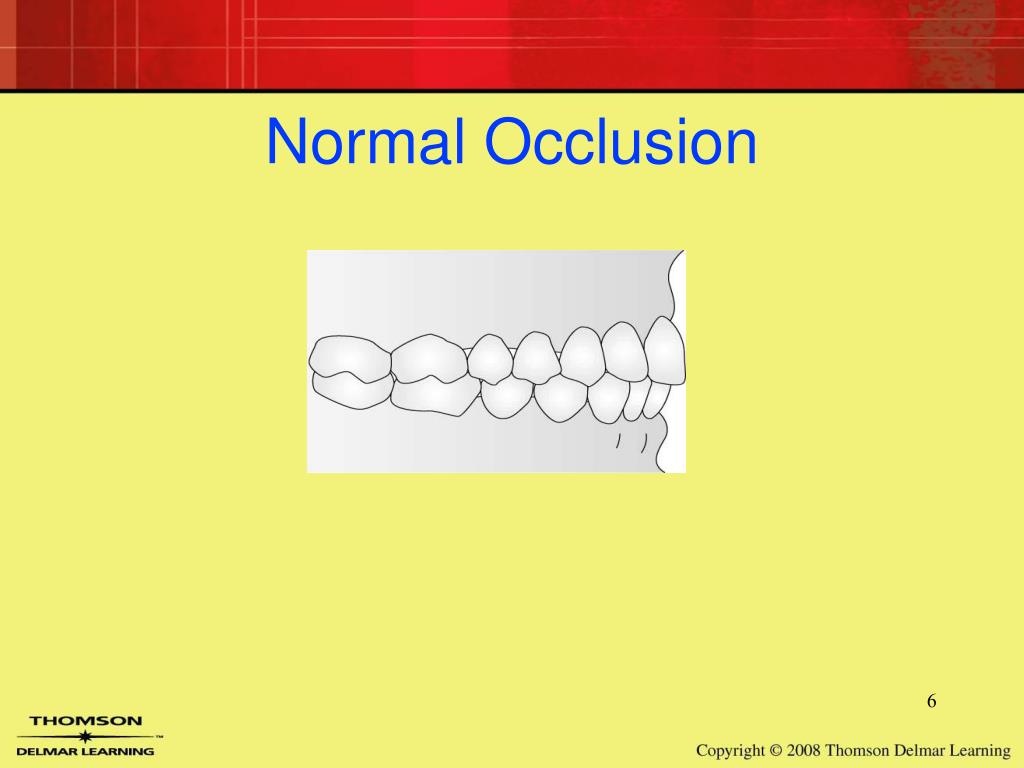 Normal Occlusion

6

THOMSON
™
DELMAR LEARNING

Copyright © 2008 Thomson Delmar Learning